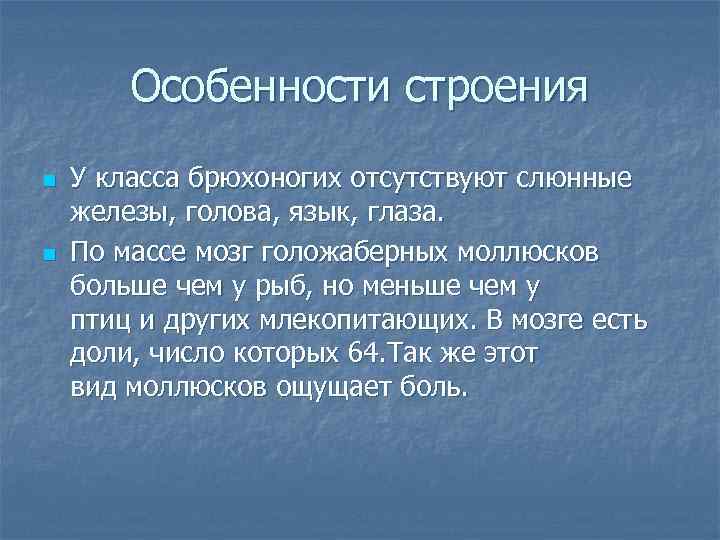 Особенности строения

У класса брюхоногих отсутствуют слюнные железы, голова, язык, глаза.

По массе мозг голожаберных моллюсков больше чем у рыб, но меньше чем у птиц и других млекопитающих. В мозге есть доли, число которых 64.Так же этот вид моллюсков ощущает боль.